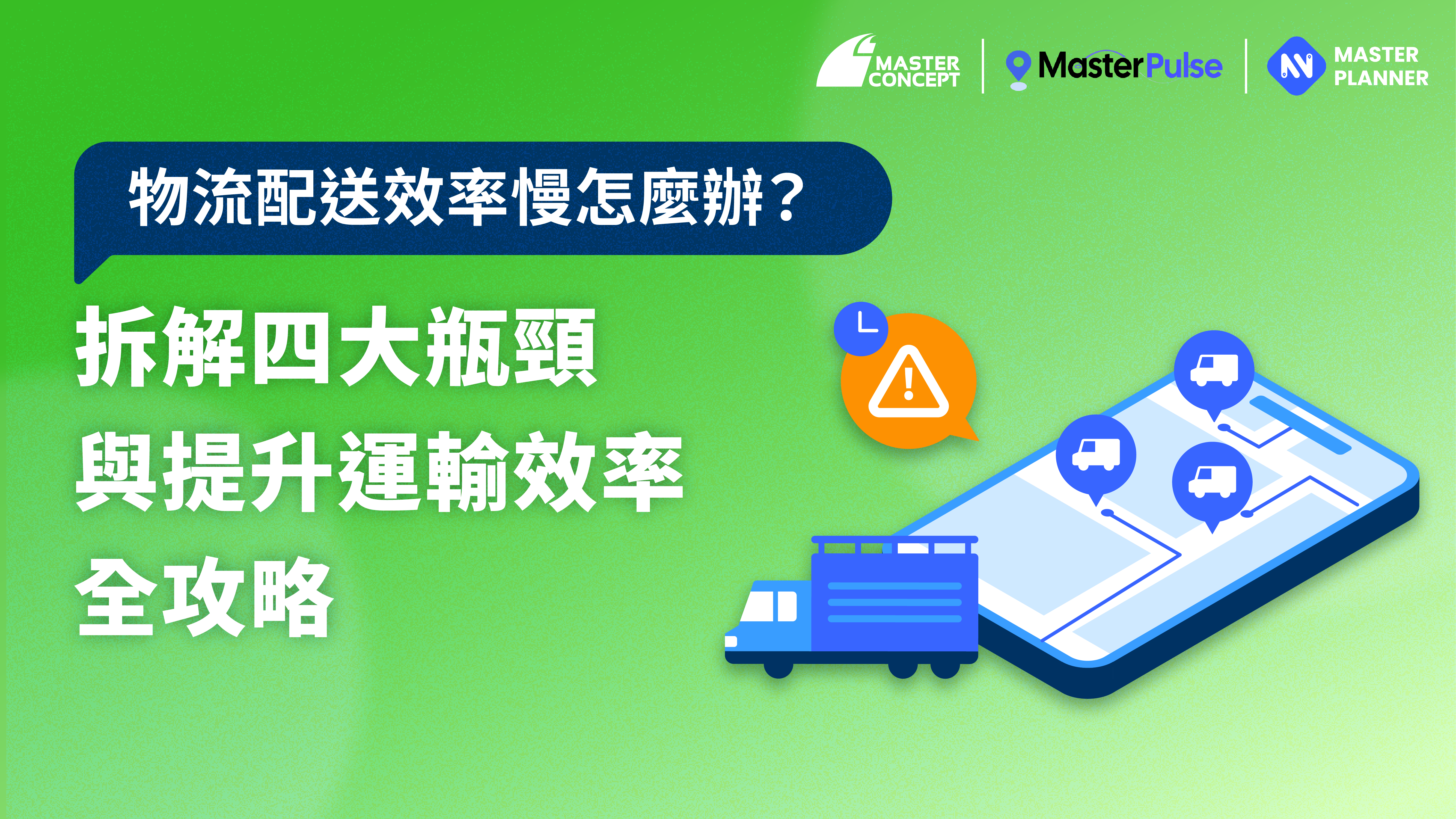 MASTER CONCEPT

MasterPulse

MASTER PLANNER

物流配送效率慢怎麼辦？

拆解四大瓶頸
與提升運輸效率
全攻略